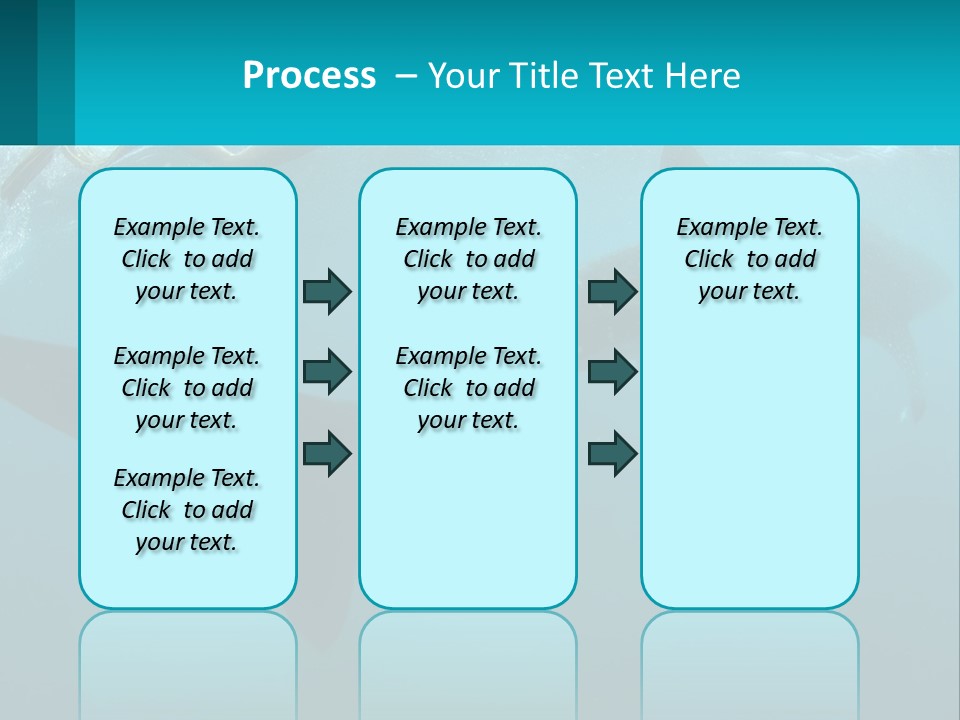 Process – Your Title Text Here

Example Text. Click to add your text.

Example Text. Click to add your text.

Example Text. Click to add your text.

Example Text. Click to add your text.

Example Text. Click to add your text.

Example Text. Click to add your text.